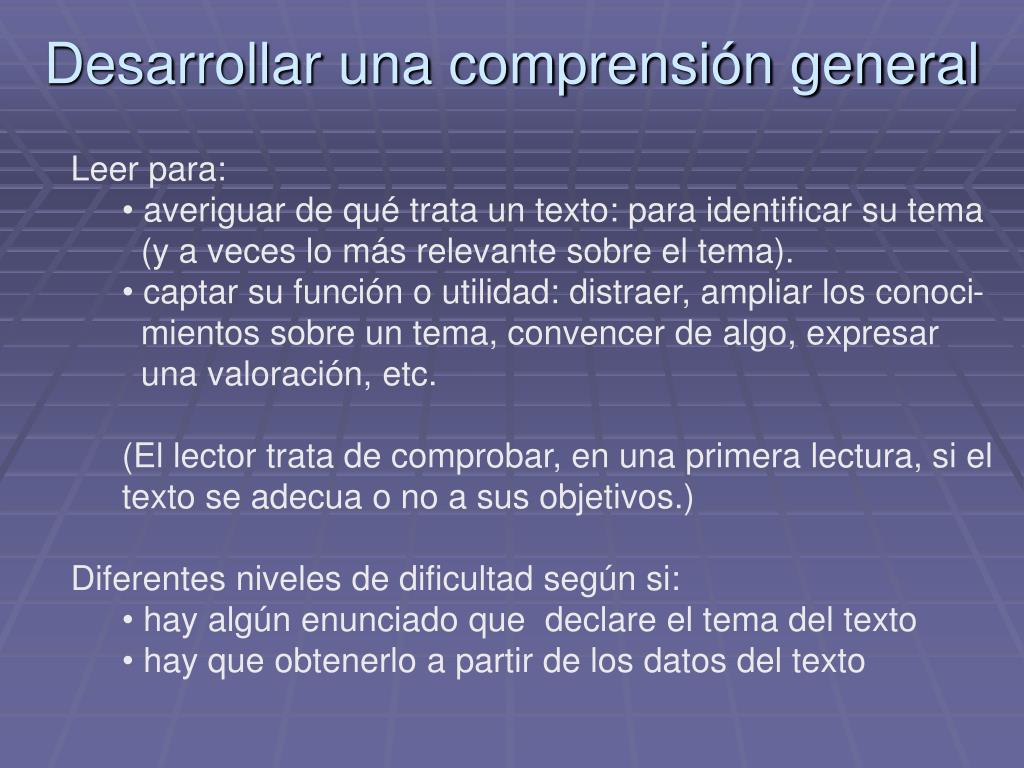 Desarrollar una comprensión general

Leer para:
• averiguar de qué trata un texto: para identificar su tema (y a veces lo más relevante sobre el tema).
• captar su función o utilidad: distraer, ampliar los conocimientos sobre un tema, convencer de algo, expresar una valoración, etc.

(El lector trata de comprobar, en una primera lectura, si el texto se adecua o no a sus objetivos.)

Diferentes niveles de dificultad según si:
• hay algún enunciado que declare el tema del texto
• hay que obtenerlo a partir de los datos del texto